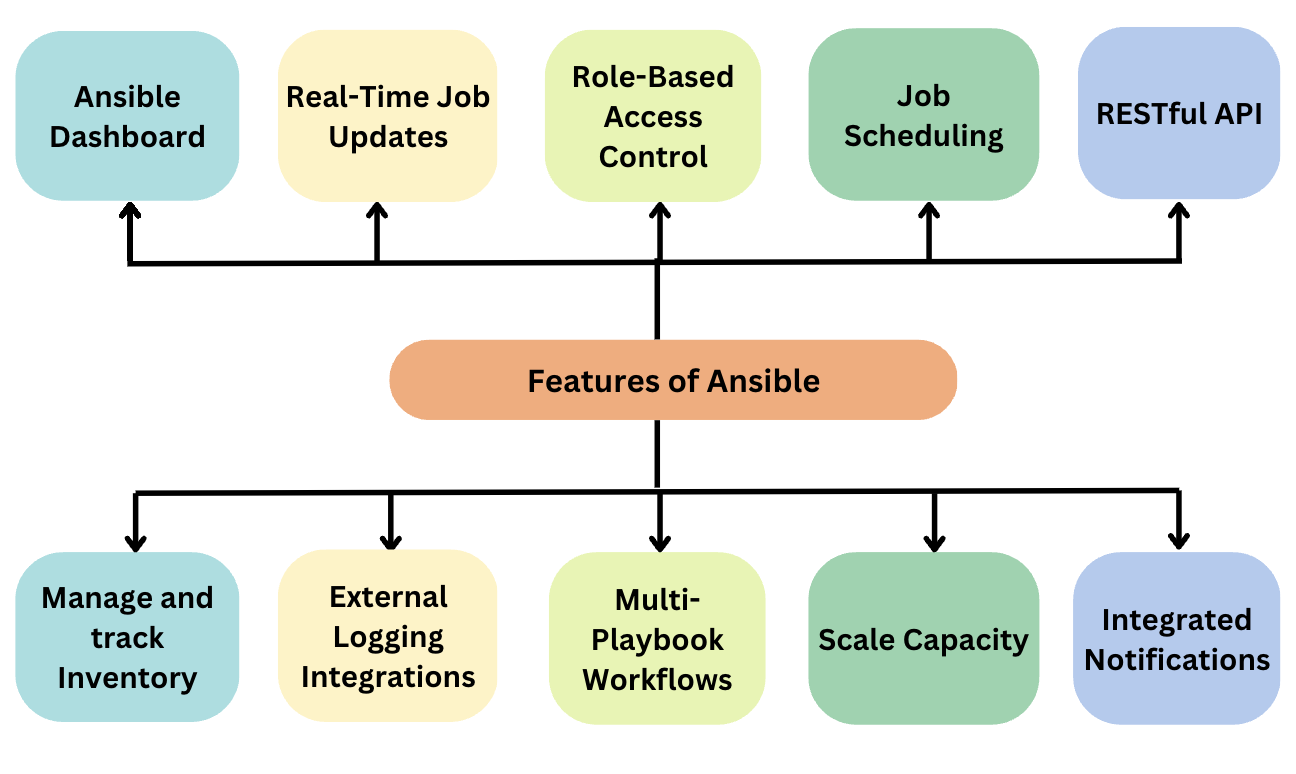 Ansible Dashboard

Real-Time Job Updates

Role-Based Access Control

Job Scheduling

RESTful API

Features of Ansible

Manage and track Inventory

External Logging Integrations

Multi-Playbook Workflows

Scale Capacity

Integrated Notifications